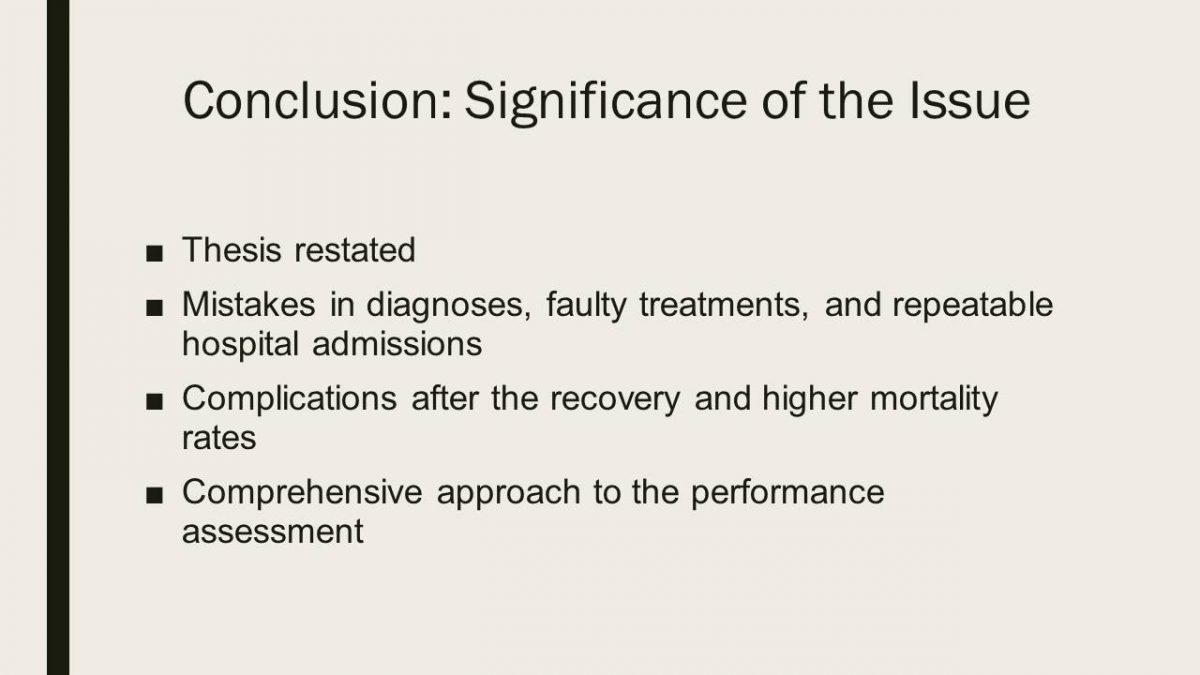 Conclusion: Significance of the Issue

■ Thesis restated

■ Mistakes in diagnoses, faulty treatments, and repeatable hospital admissions

■ Complications after the recovery and higher mortality rates

■ Comprehensive approach to the performance assessment